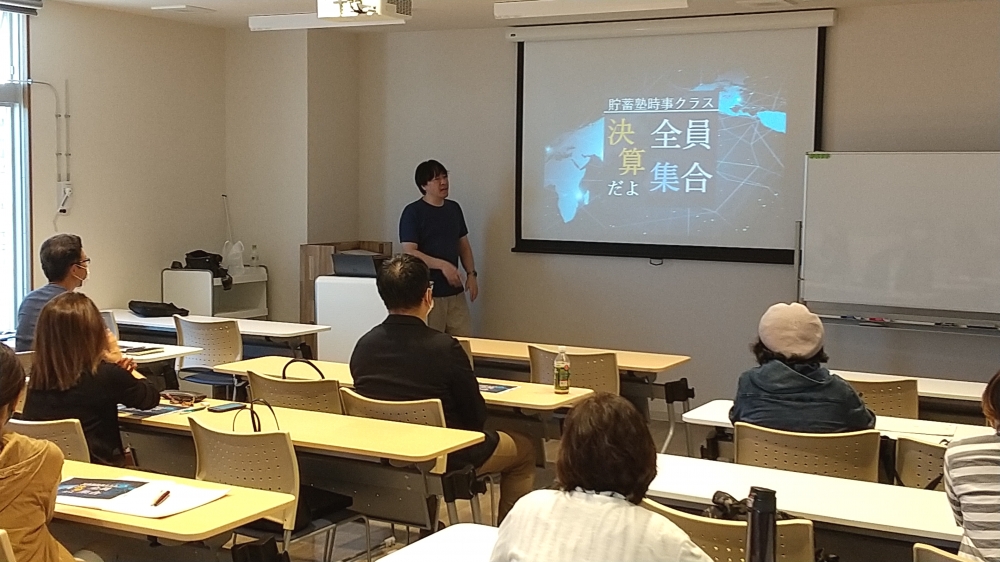 貯蓄塾時事クラス
決算だよ
全員集合